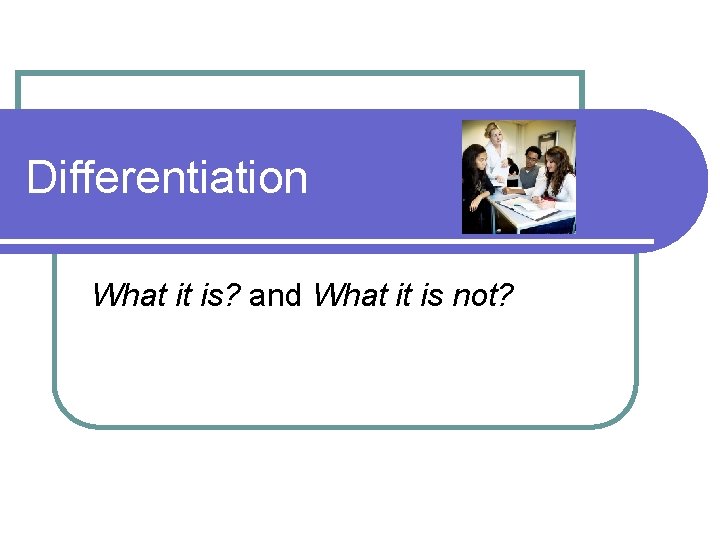 Differentiation

What it is? and What it is not?